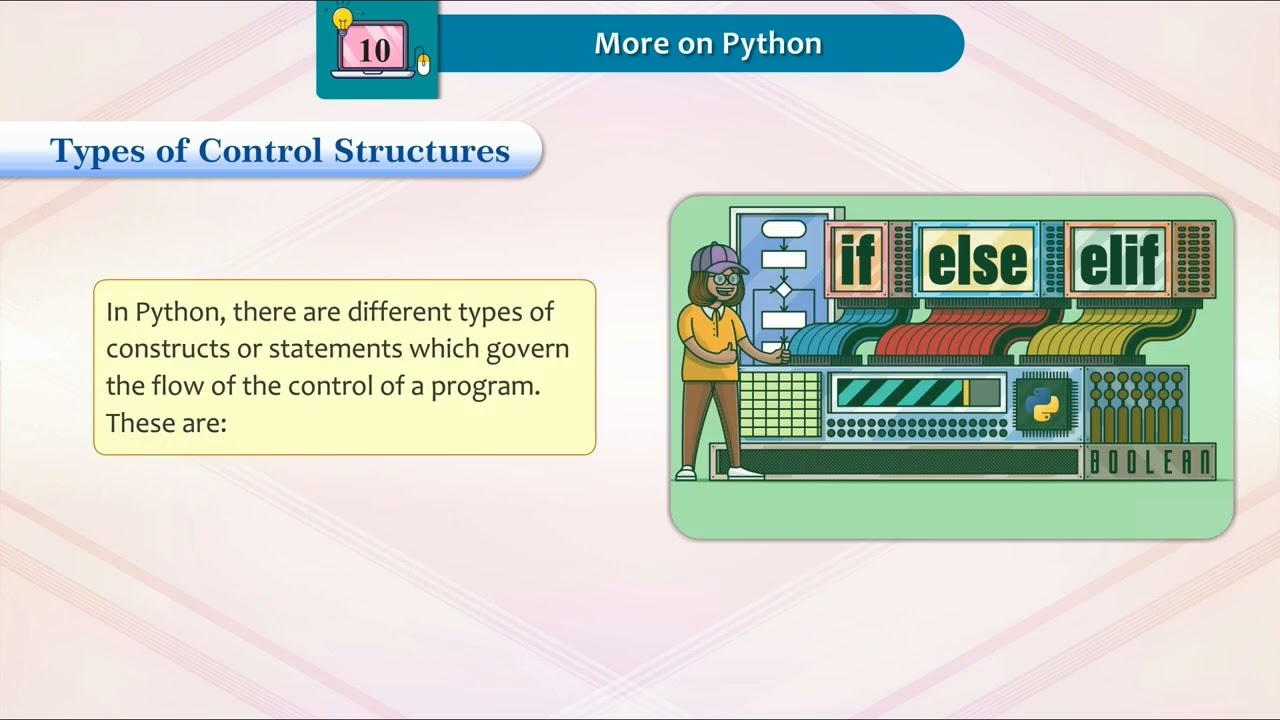 10

More on Python

Types of Control Structures

In Python, there are different types of constructs or statements which govern the flow of the control of a program. These are:

if

else

elif

BOOLEAN